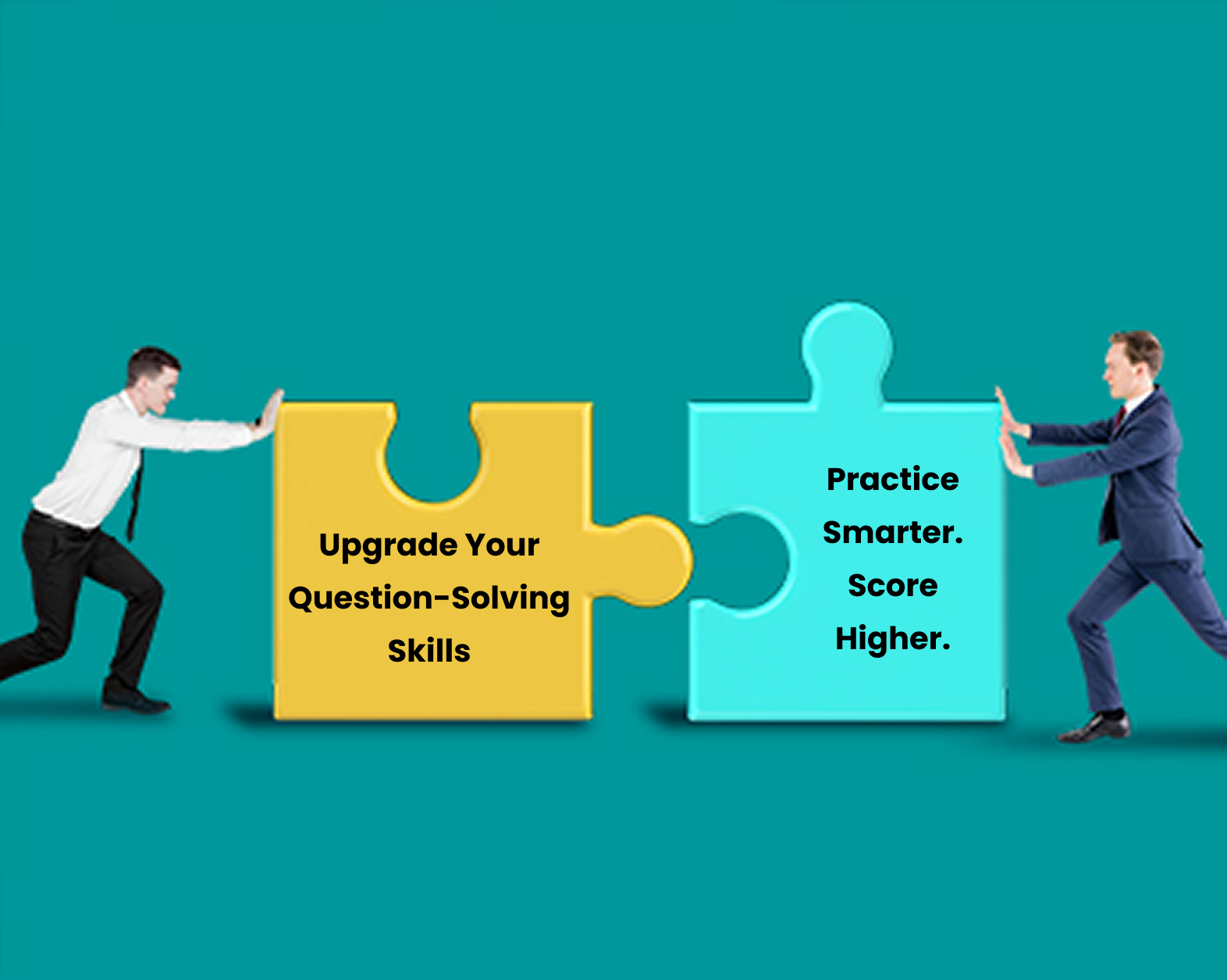 Upgrade Your Question-Solving Skills

Practice Smarter. Score Higher.